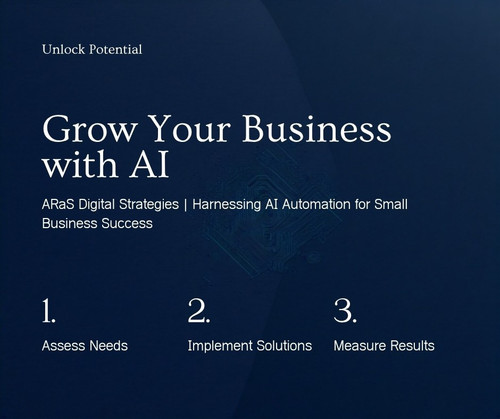 Unlock Potential

Grow Your Business with AI

ARaS Digital Strategies | Harnessing AI Automation for Small Business Success

1.

Assess Needs

2.

Implement Solutions

3.

Measure Results